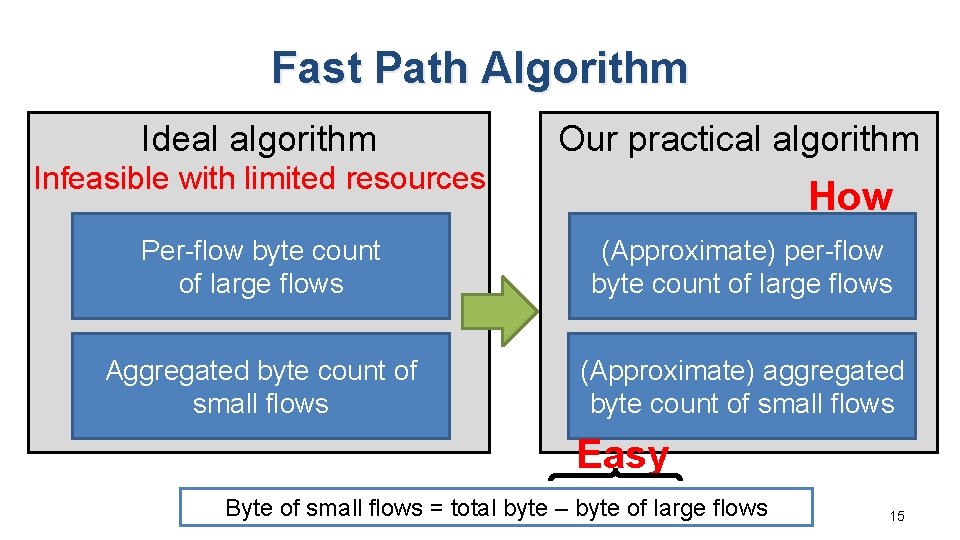 Fast Path Algorithm

Ideal algorithm

Infeasible with limited resources

Per-flow byte count of large flows

Aggregated byte count of small flows

Our practical algorithm

How

(Approximate) per-flow byte count of large flows

(Approximate) aggregated byte count of small flows

Easy

Byte of small flows = total byte – byte of large flows

15